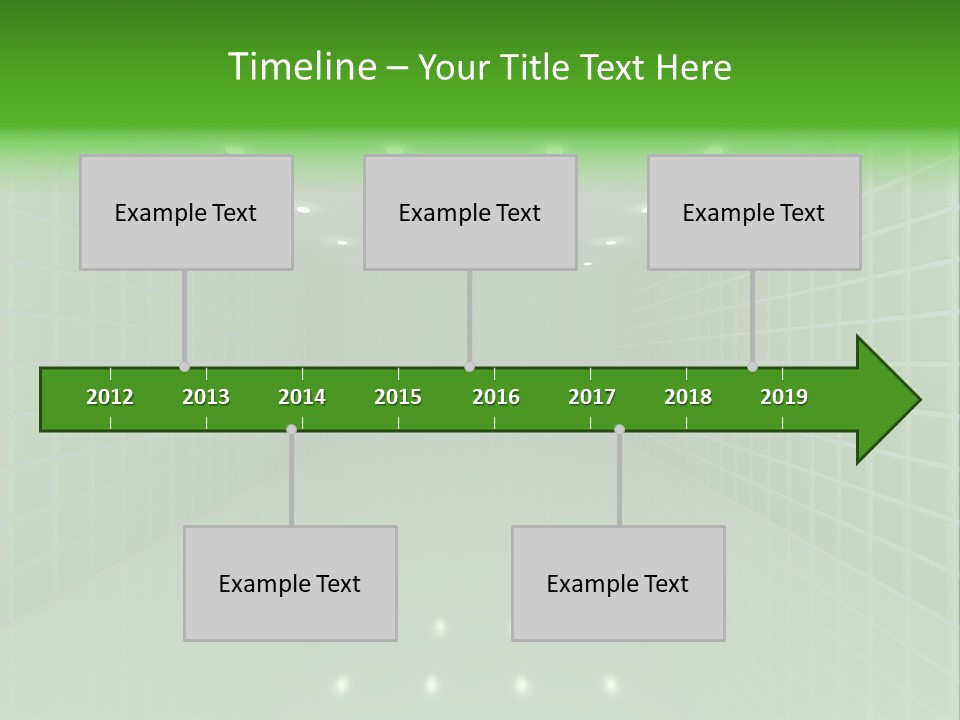 Timeline – Your Title Text Here

Example Text

Example Text

Example Text

2012 2013 2014 2015 2016 2017 2018 2019

Example Text

Example Text